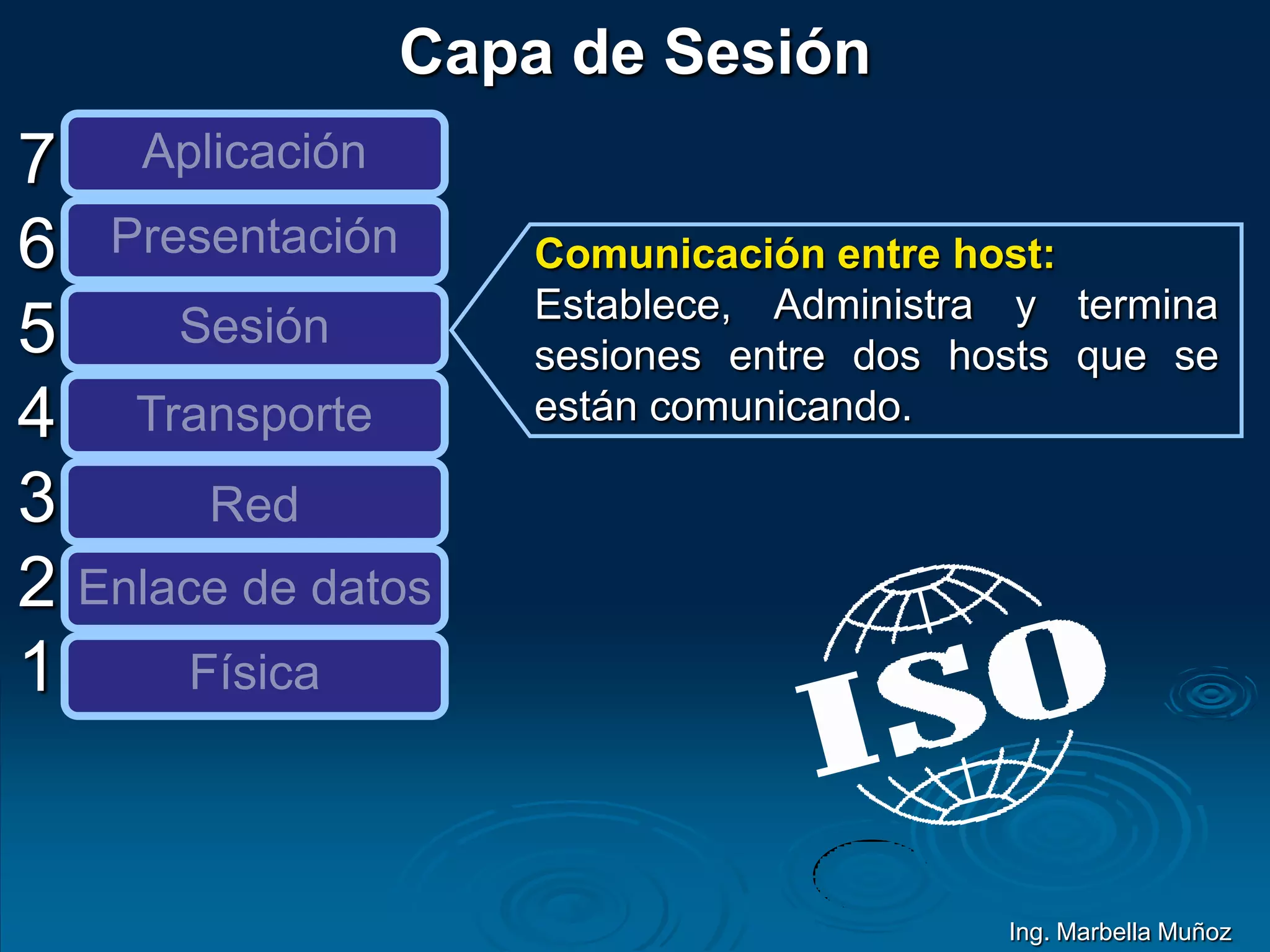 Capa de Sesión

7 Aplicación
6 Presentación
5 Sesión
4 Transporte
3 Red
2 Enlace de datos
1 Física

Comunicación entre host:
Establece, Administra y termina sesiones entre dos hosts que se están comunicando.

ISO

Ing. Marbella Muñoz